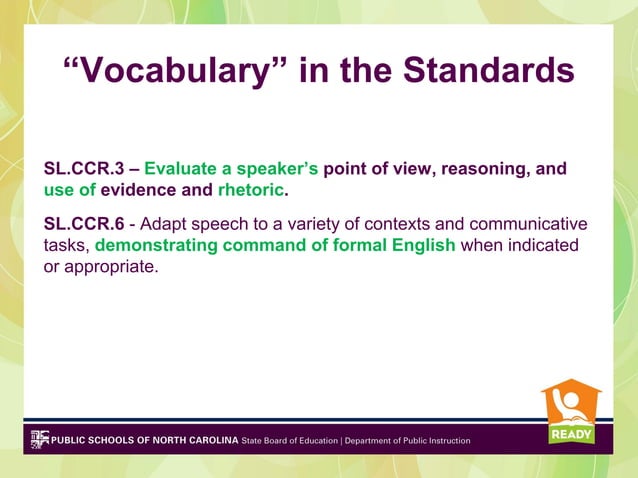 “Vocabulary” in the Standards

SL.CCR.3 – Evaluate a speaker’s point of view, reasoning, and use of evidence and rhetoric.

SL.CCR.6 - Adapt speech to a variety of contexts and communicative tasks, demonstrating command of formal English when indicated or appropriate.

READY

PUBLIC SCHOOLS OF NORTH CAROLINA State Board of Education | Department of Public Instruction